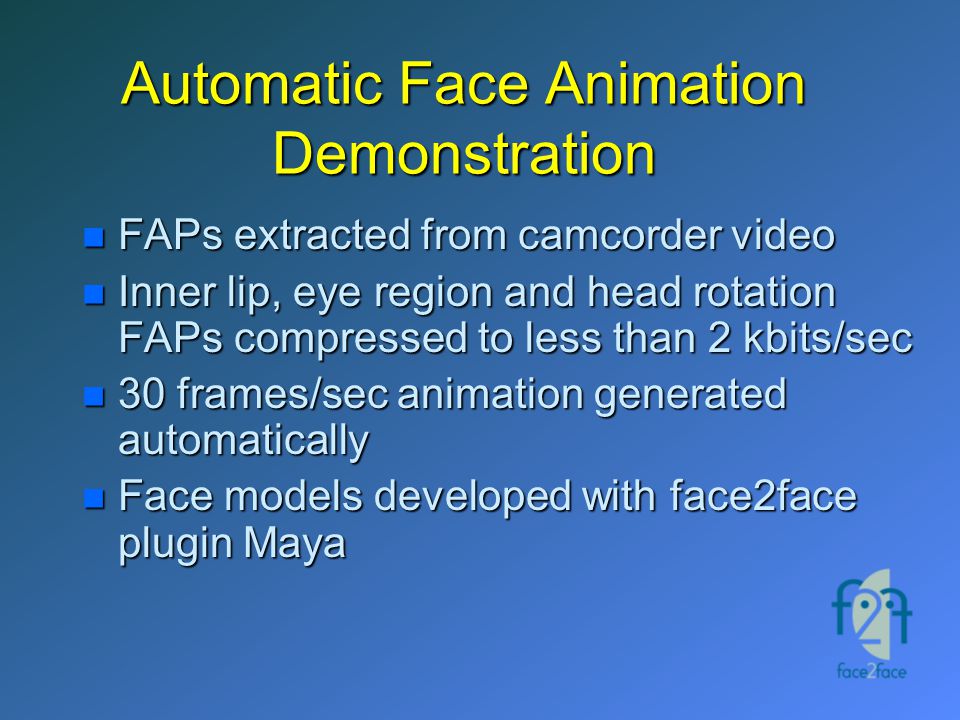 Automatic Face Animation Demonstration

FAPs extracted from camcorder video

Inner lip, eye region and head rotation FAPs compressed to less than 2 kbits/sec

30 frames/sec animation generated automatically

Face models developed with face2face plugin Maya

f2f

face2face